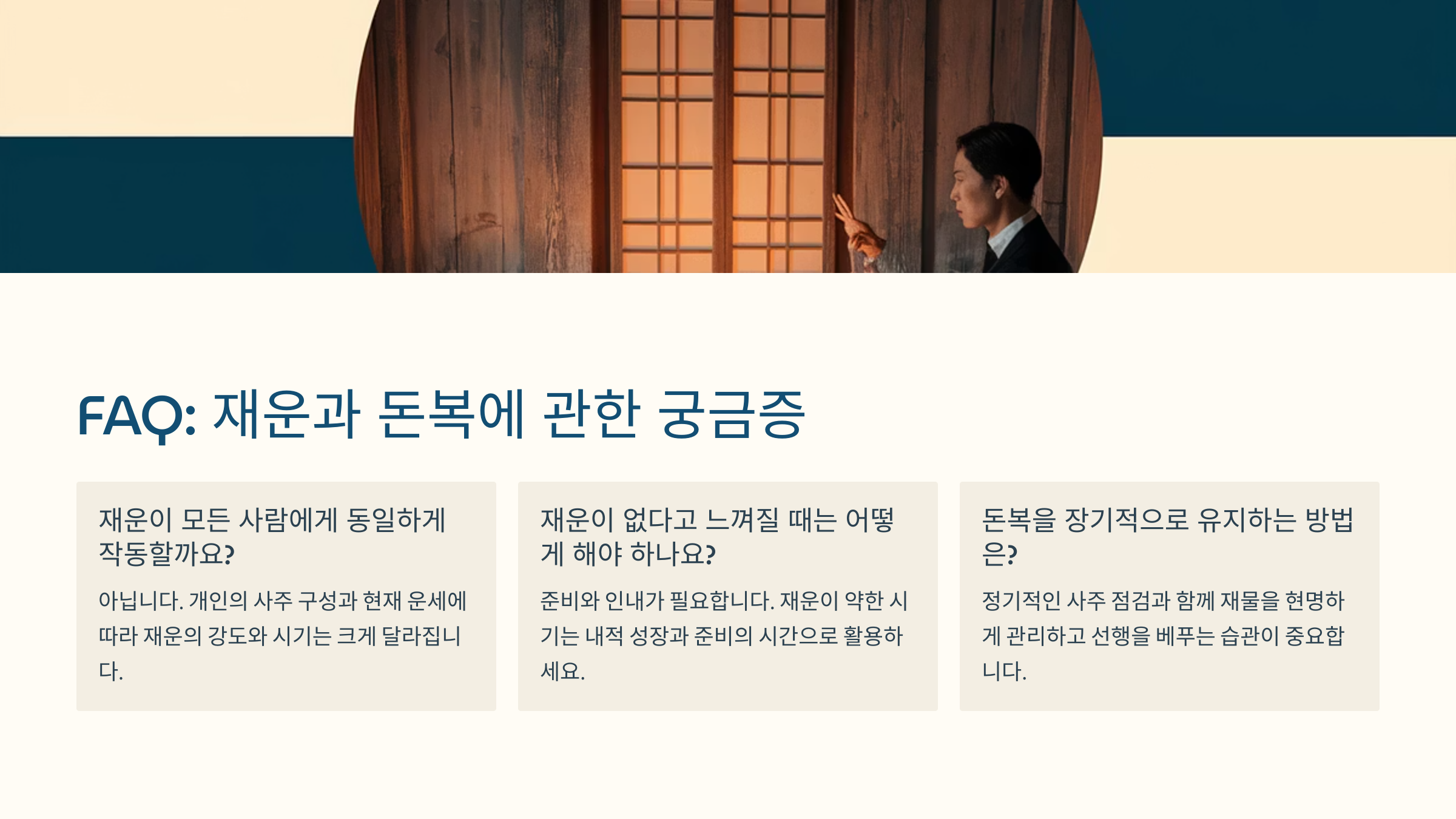 FAQ: 재운과 돈복에 관한 궁금증

재운이 모든 사람에게 동일하게 작동할까요?

아닙니다. 개인의 사주 구성과 현재 운세에 따라 재운의 강도와 시기는 크게 달라집니다.

재운이 없다고 느껴질 때는 어떻게 해야 하나요?

준비와 인내가 필요합니다. 재운이 약한 시기는 내적 성장과 준비의 시간으로 활용하세요.

돈복을 장기적으로 유지하는 방법은?

정기적인 사주 점검과 함께 재물을 현명하게 관리하고 선행을 베푸는 습관이 중요합니다.